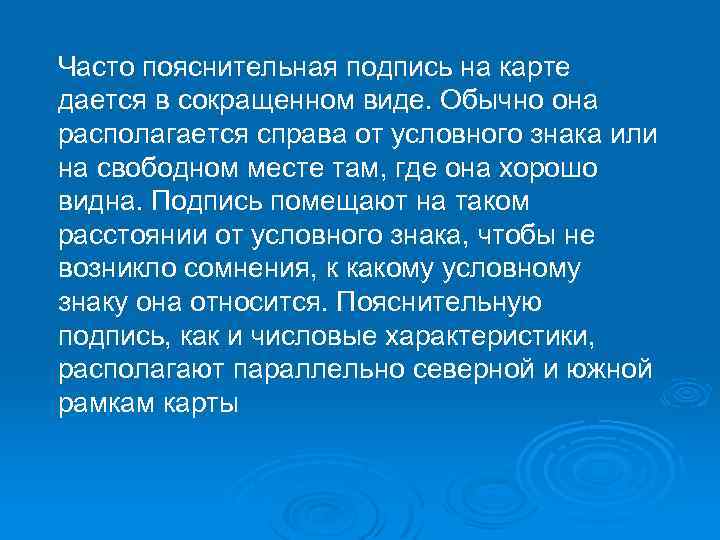 Часто пояснительная подпись на карте дается в сокращенном виде. Обычно она располагается справа от условного знака или на свободном месте там, где она хорошо видна. Подпись помещают на таком расстоянии от условного знака, чтобы не возникло сомнения, к какому условному знаку она относится. Пояснительную подпись, как и числовые характеристики, располагают параллельно северной и южной рамкам карты